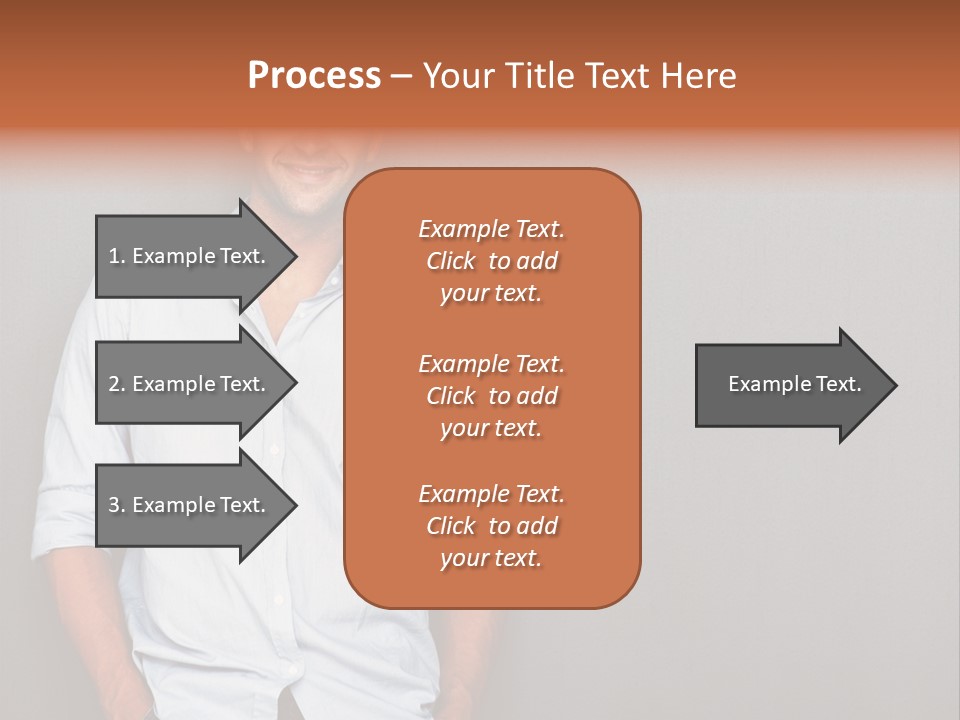 Process – Your Title Text Here

1. Example Text.

2. Example Text.

3. Example Text.

Example Text. Click to add your text.

Example Text. Click to add your text.

Example Text. Click to add your text.

Example Text.